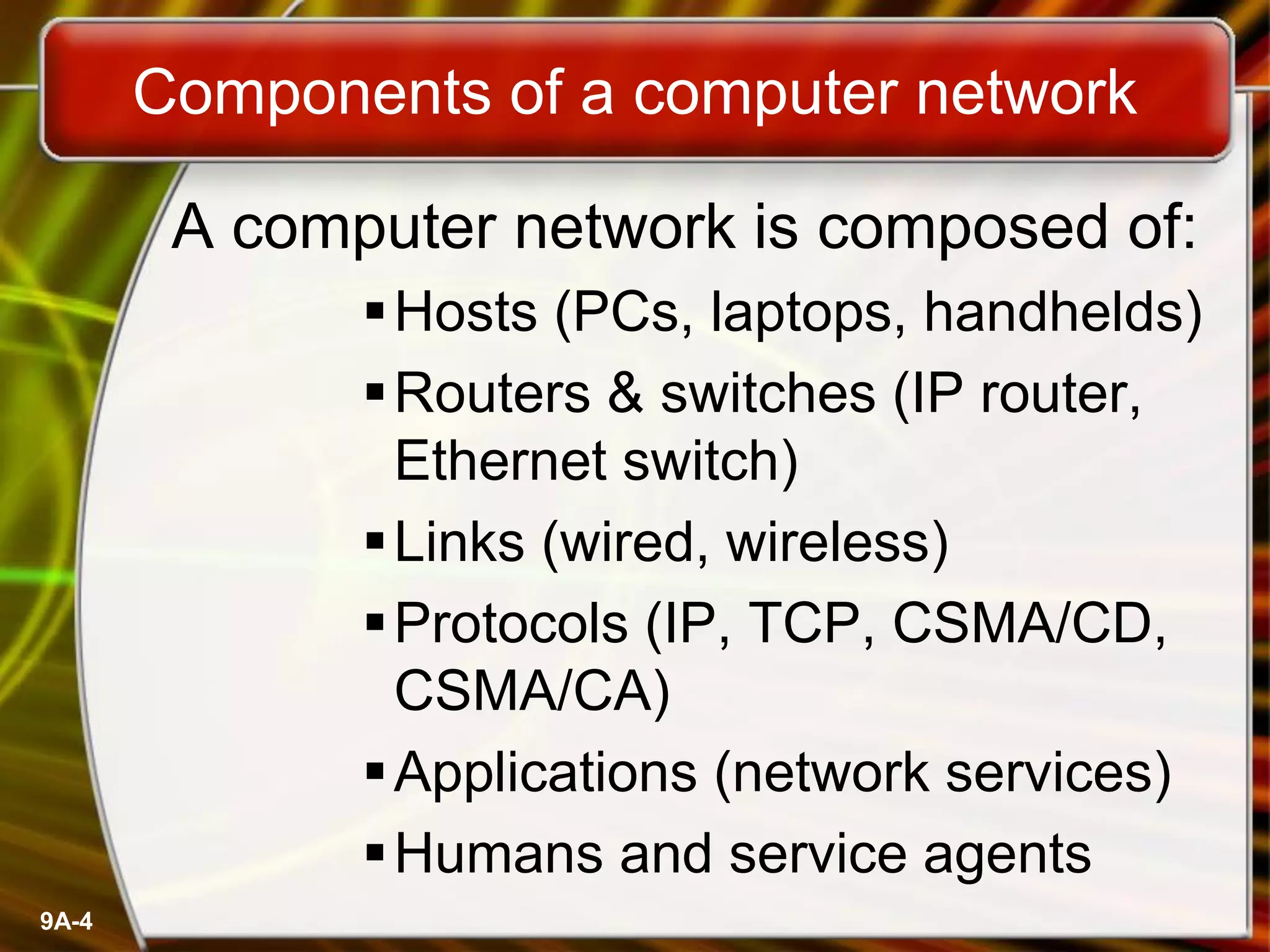 Components of a computer network

A computer network is composed of:

▪ Hosts (PCs, laptops, handhelds)
▪ Routers & switches (IP router, Ethernet switch)
▪ Links (wired, wireless)
▪ Protocols (IP, TCP, CSMA/CD, CSMA/CA)
▪ Applications (network services)
▪ Humans and service agents

9A-4